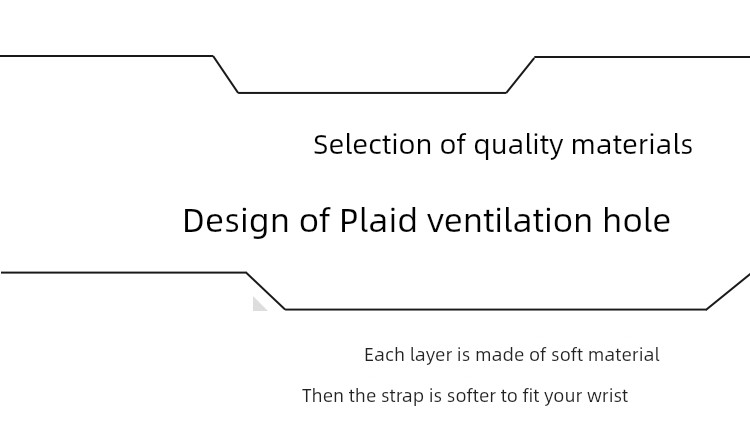 Selection of quality materials

Design of Plaid ventilation hole

Each layer is made of soft material

Then the strap is softer to fit your wrist